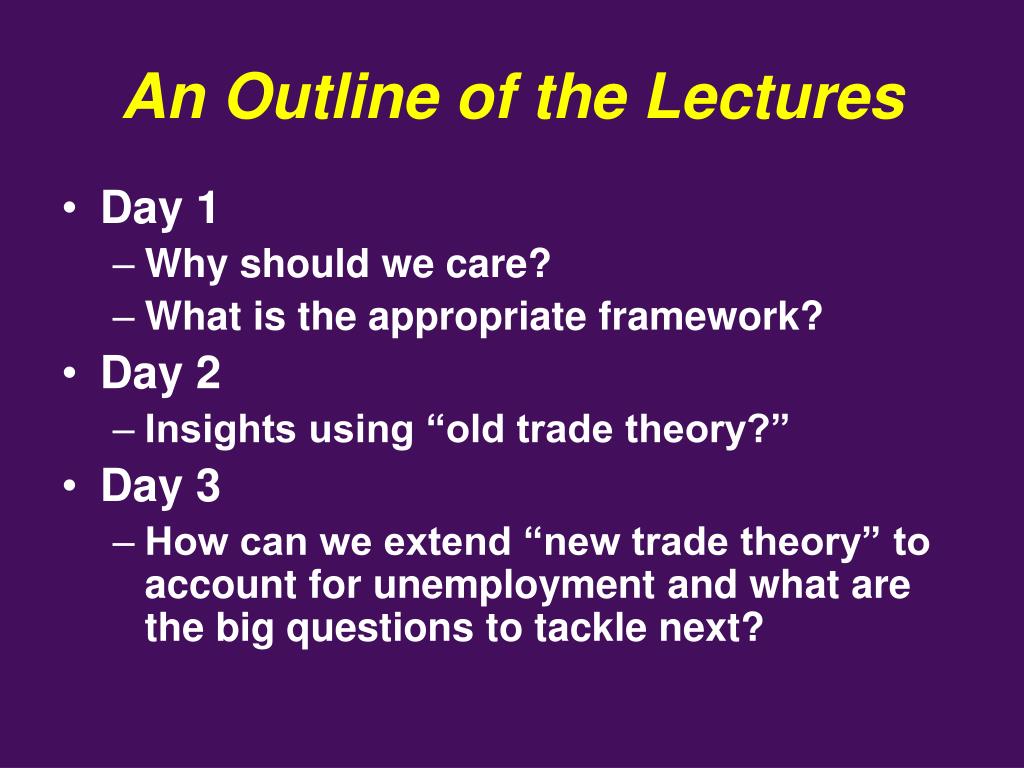 An Outline of the Lectures

• Day 1
– Why should we care?
– What is the appropriate framework?
• Day 2
– Insights using “old trade theory?”
• Day 3
– How can we extend “new trade theory” to account for unemployment and what are the big questions to tackle next?